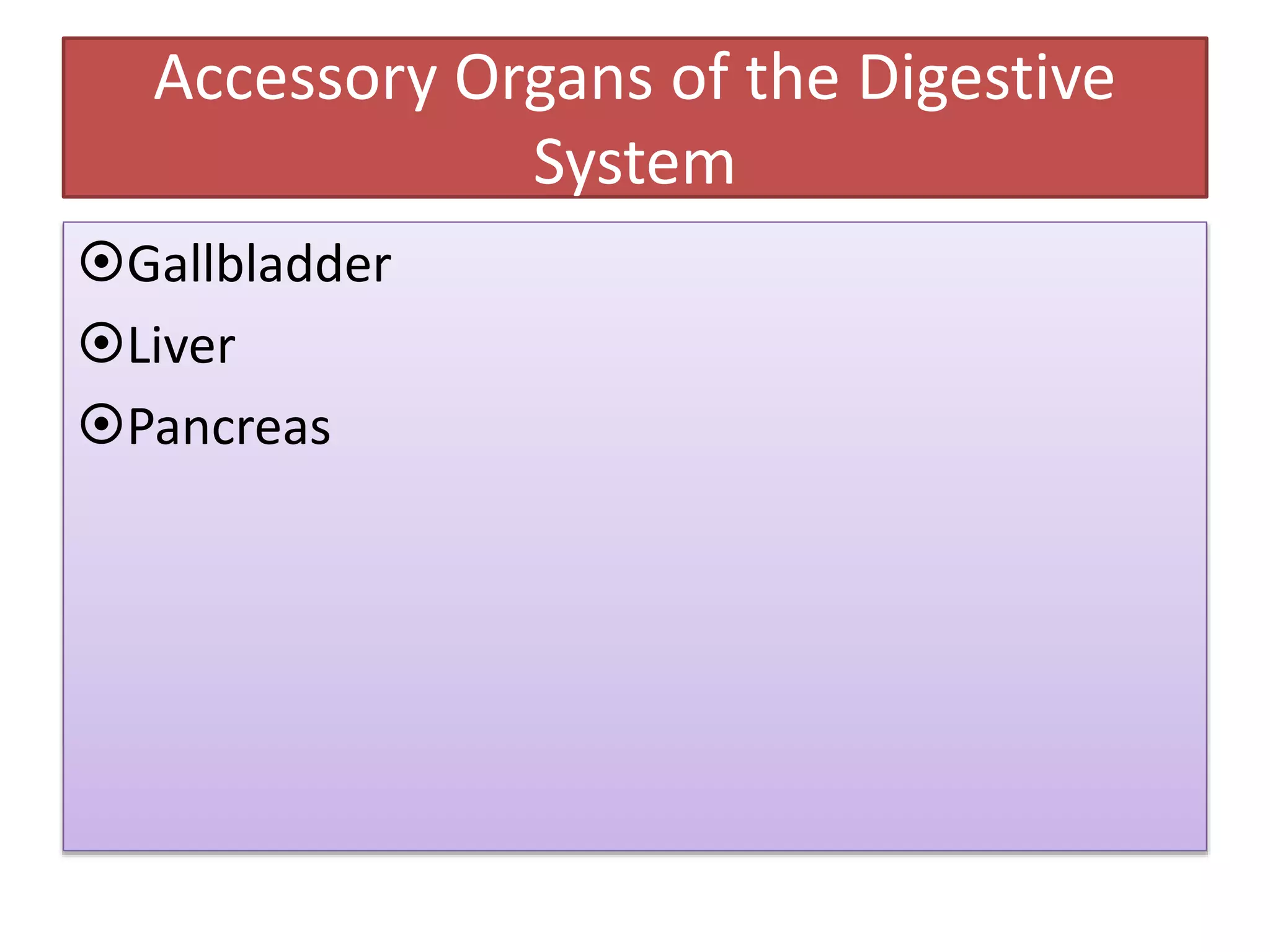 Accessory Organs of the Digestive System

⦿Gallbladder

⦿Liver

⦿Pancreas